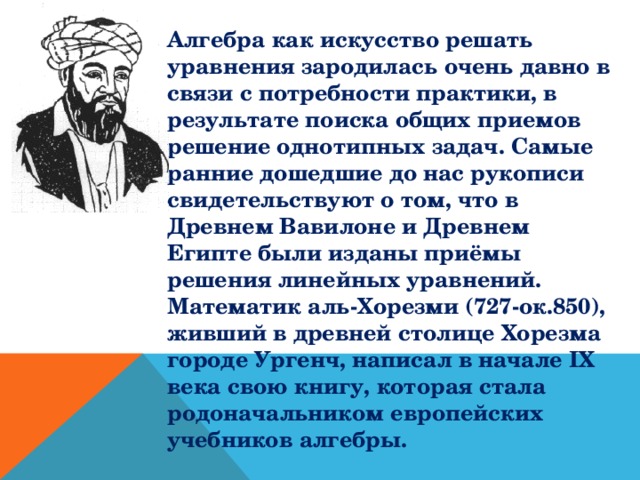 Алгебра как искусство решать уравнения зародилась очень давно в связи с потребности практики, в результате поиска общих приемов решение однотипных задач. Самые ранние дошедшие до нас рукописи свидетельствуют о том, что в Древнем Вавилоне и Древнем Египте были изданы приёмы решения линейных уравнений. Математик аль-Хорезми (727-ок.850), живший в древней столице Хорезма городе Ургенч, написал в начале IX века свою книгу, которая стала родоначальником европейских учебников алгебры.